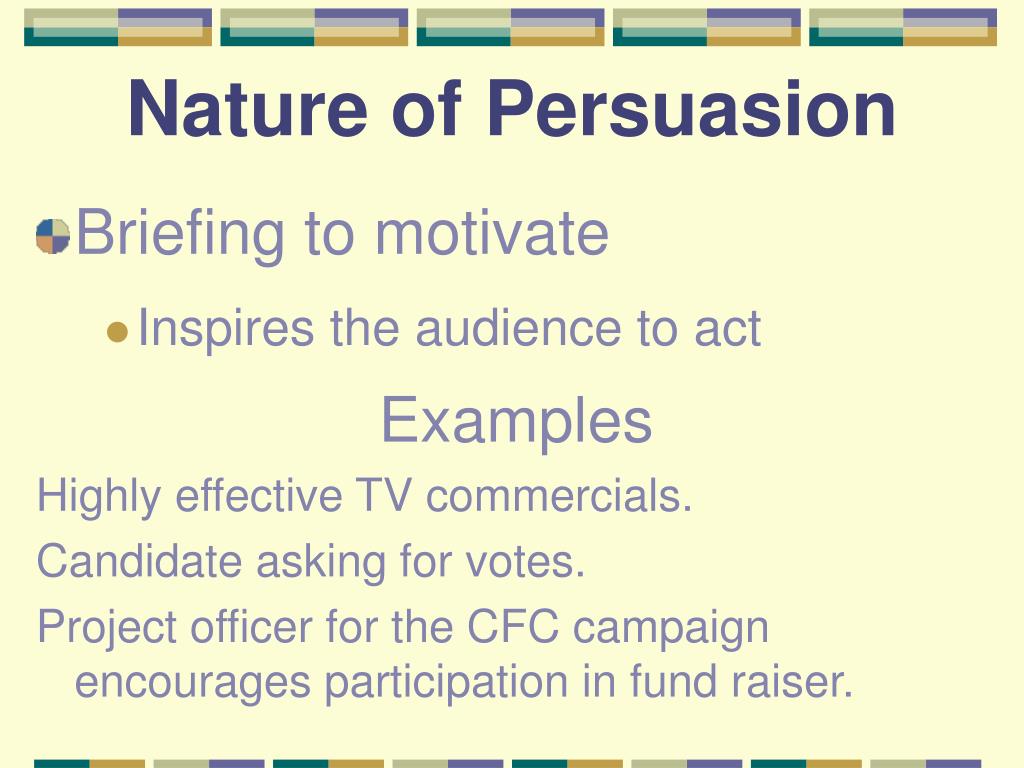 Nature of Persuasion

Briefing to motivate

Inspires the audience to act

Examples

Highly effective TV commercials.

Candidate asking for votes.

Project officer for the CFC campaign encourages participation in fund raiser.